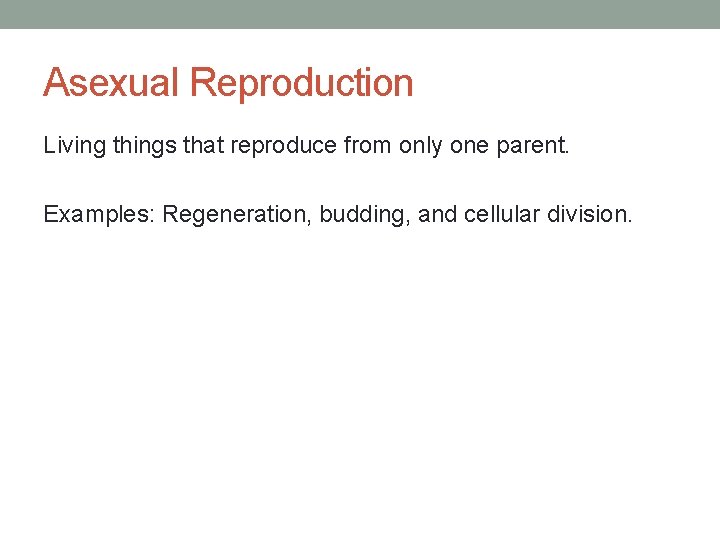 Asexual Reproduction

Living things that reproduce from only one parent.

Examples: Regeneration, budding, and cellular division.